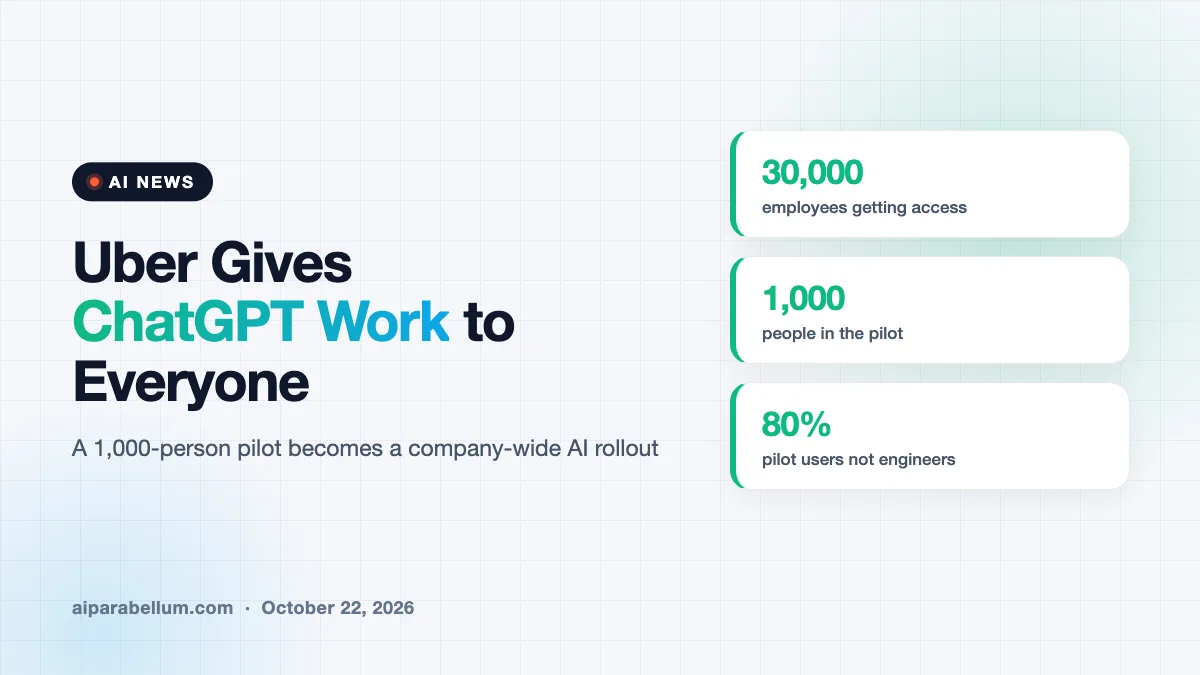 AI NEWS

Uber Gives ChatGPT Work to Everyone

A 1,000-person pilot becomes a company-wide AI rollout

30,000
employees getting access

1,000
people in the pilot

80%
pilot users not engineers

aiparabellum.com · October 22, 2026